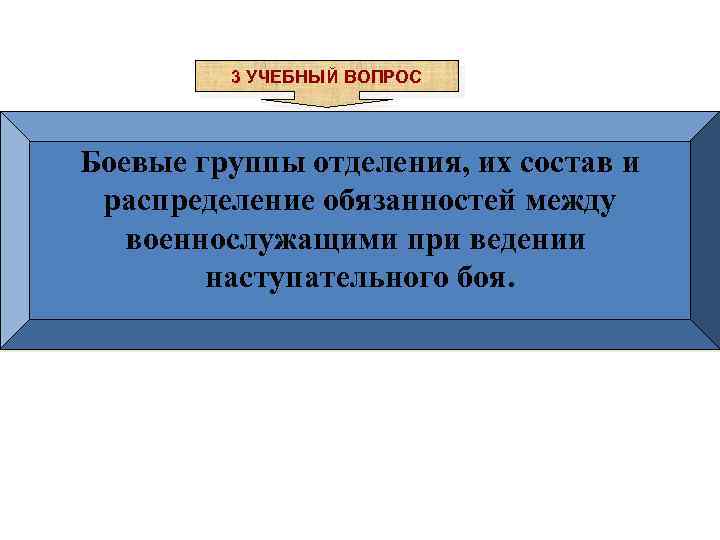 3 УЧЕБНЫЙ ВОПРОС

Боевые группы отделения, их состав и распределение обязанностей между военнослужащими при ведении наступательного боя.